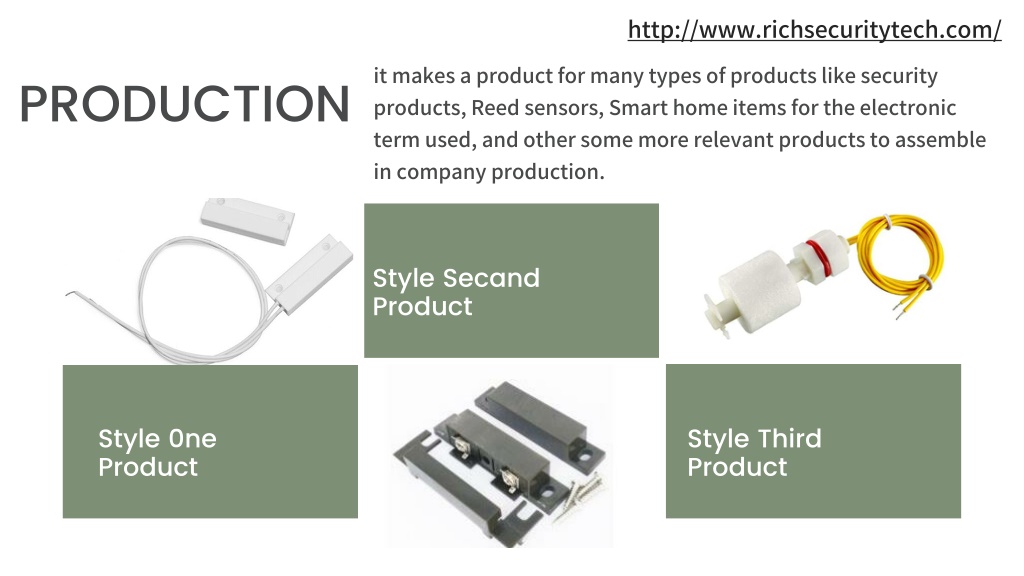 http://www.richsecuritytech.com/

PRODUCTION

it makes a product for many types of products like security products, Reed sensors, Smart home items for the electronic term used, and other some more relevant products to assemble in company production.

Style Secand Product

Style 0ne Product

Style Third Product